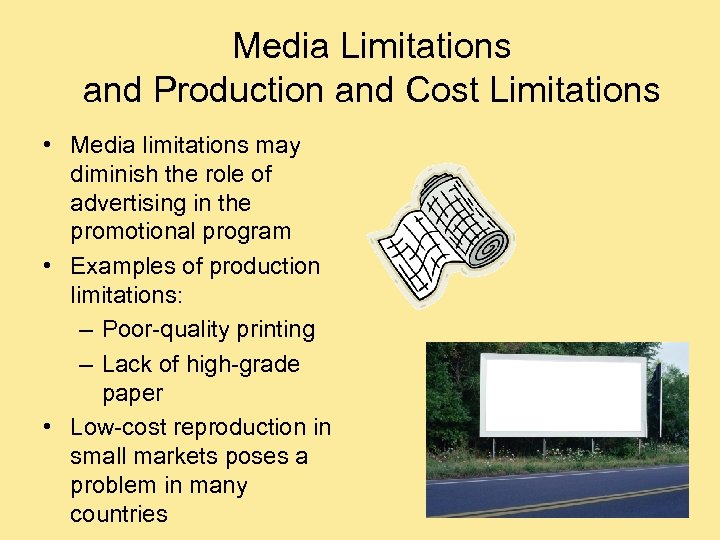 Media Limitations
and Production and Cost Limitations

• Media limitations may diminish the role of advertising in the promotional program
• Examples of production limitations:
– Poor-quality printing
– Lack of high-grade paper
• Low-cost reproduction in small markets poses a problem in many countries